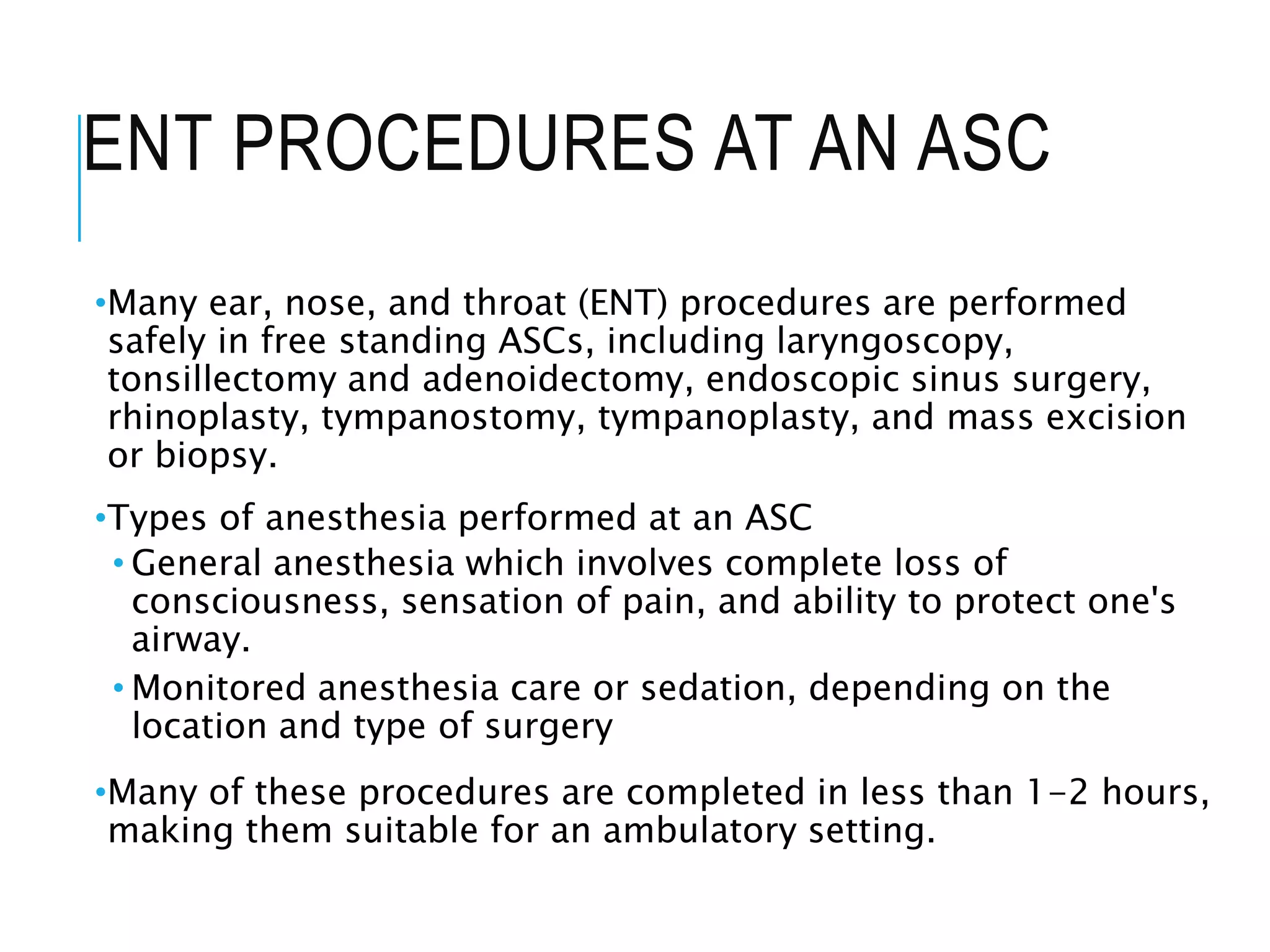 ENT PROCEDURES AT AN ASC

•Many ear, nose, and throat (ENT) procedures are performed safely in free standing ASCs, including laryngoscopy, tonsillectomy and adenoidectomy, endoscopic sinus surgery, rhinoplasty, tympanostomy, tympanoplasty, and mass excision or biopsy.

•Types of anesthesia performed at an ASC
• General anesthesia which involves complete loss of consciousness, sensation of pain, and ability to protect one's airway.
• Monitored anesthesia care or sedation, depending on the location and type of surgery

•Many of these procedures are completed in less than 1-2 hours, making them suitable for an ambulatory setting.